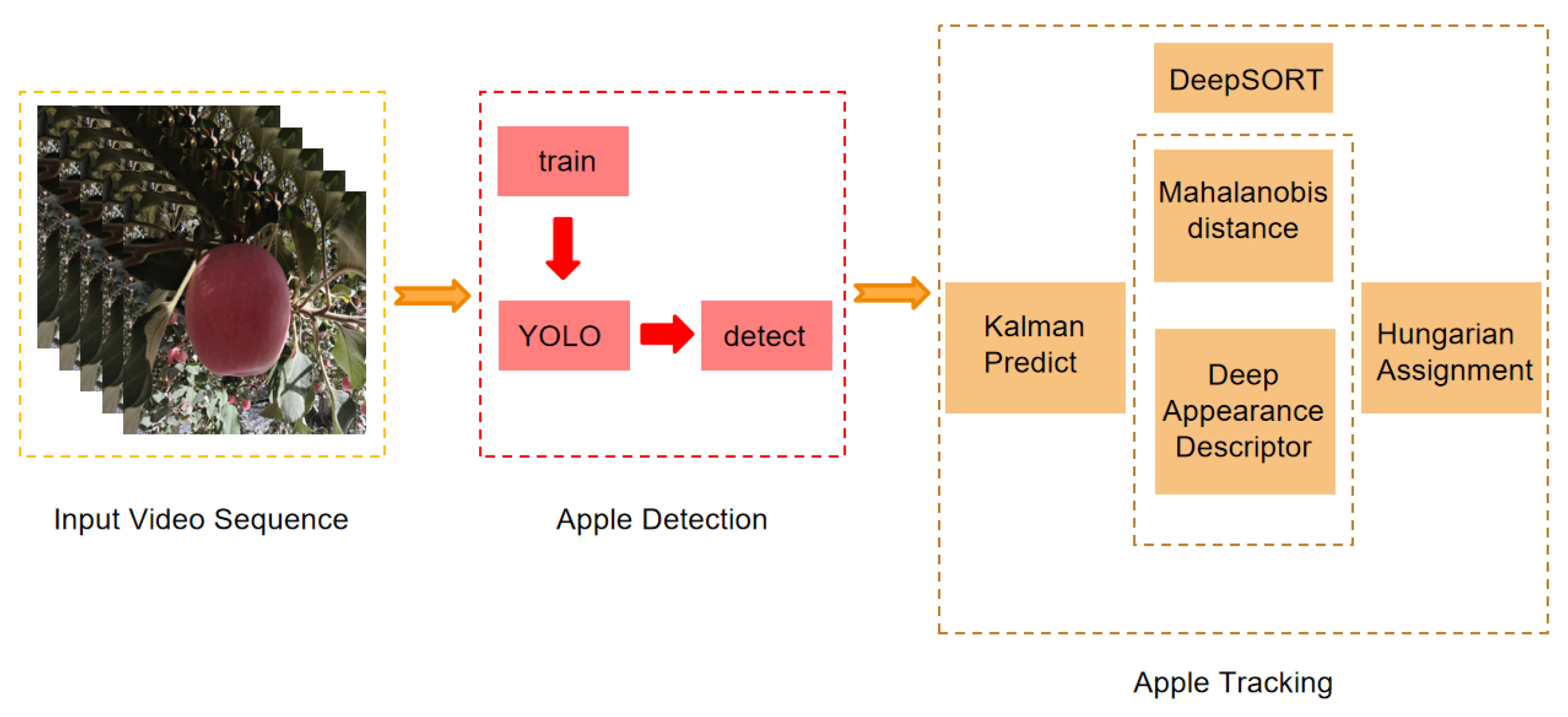 Input Video Sequence

train

YOLO

detect

Apple Detection

DeepSORT

Kalman Predict

Mahalanobis distance

Deep Appearance Descriptor

Hungarian Assignment

Apple Tracking